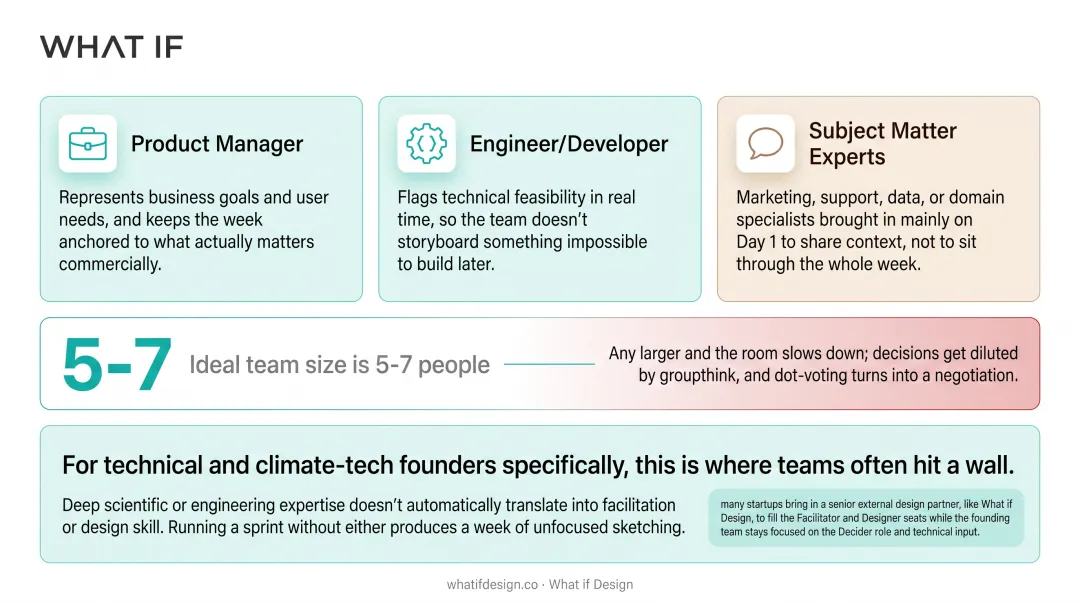 WHAT IF

Product Manager

Represents business goals and user needs, and keeps the week anchored to what actually matters commercially.

Engineer/Developer

Flags technical feasibility in real time, so the team doesn't storyboard something impossible to build later.

Subject Matter Experts

Marketing, support, data, or domain specialists brought in mainly on Day 1 to share context, not to sit through the whole week.

5-7

Ideal team size is 5-7 people

Any larger and the room slows down; decisions get diluted by groupthink, and dot-voting turns into a negotiation.

For technical and climate-tech founders specifically, this is where teams often hit a wall.

Deep scientific or engineering expertise doesn't automatically translate into facilitation or design skill. Running a sprint without either produces a week of unfocused sketching.

many startups bring in a senior external design partner, like What if Design, to fill the Facilitator and Designer seats while the founding team stays focused on the Decider role and technical input.

whatifdesign.co · What if Design